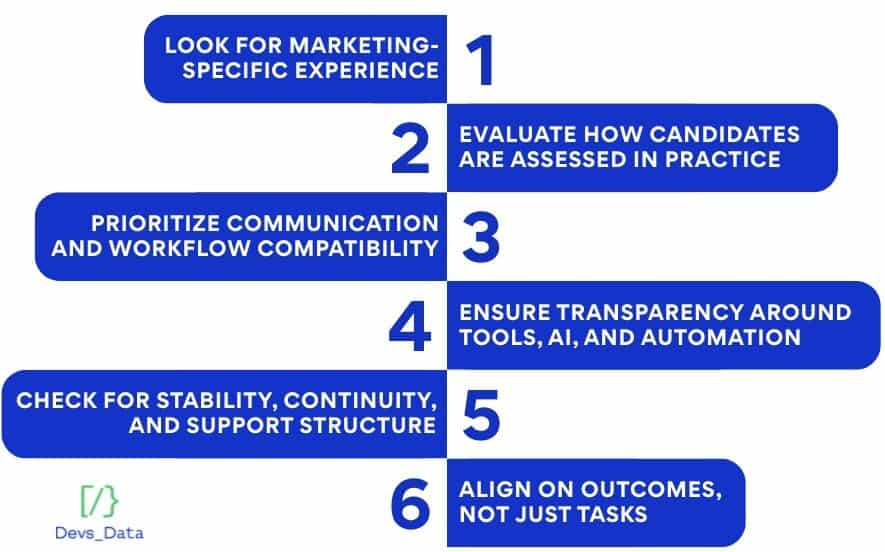 LOOK FOR MARKETING-SPECIFIC EXPERIENCE
1

2
EVALUATE HOW CANDIDATES ARE ASSESSED IN PRACTICE

PRIORITIZE COMMUNICATION AND WORKFLOW COMPATIBILITY
3

4
ENSURE TRANSPARENCY AROUND TOOLS, AI, AND AUTOMATION

CHECK FOR STABILITY, CONTINUITY, AND SUPPORT STRUCTURE
5

6
ALIGN ON OUTCOMES, NOT JUST TASKS

[/}
Devs_Data